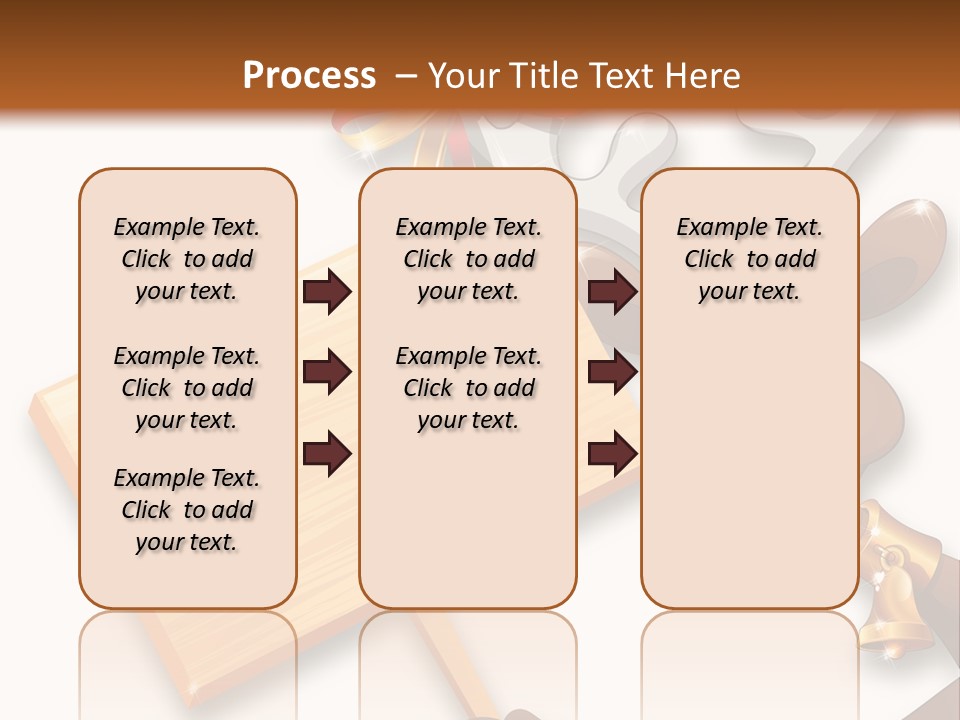 Process – Your Title Text Here

Example Text. Click to add your text.

Example Text. Click to add your text.

Example Text. Click to add your text.

Example Text. Click to add your text.

Example Text. Click to add your text.

Example Text. Click to add your text.